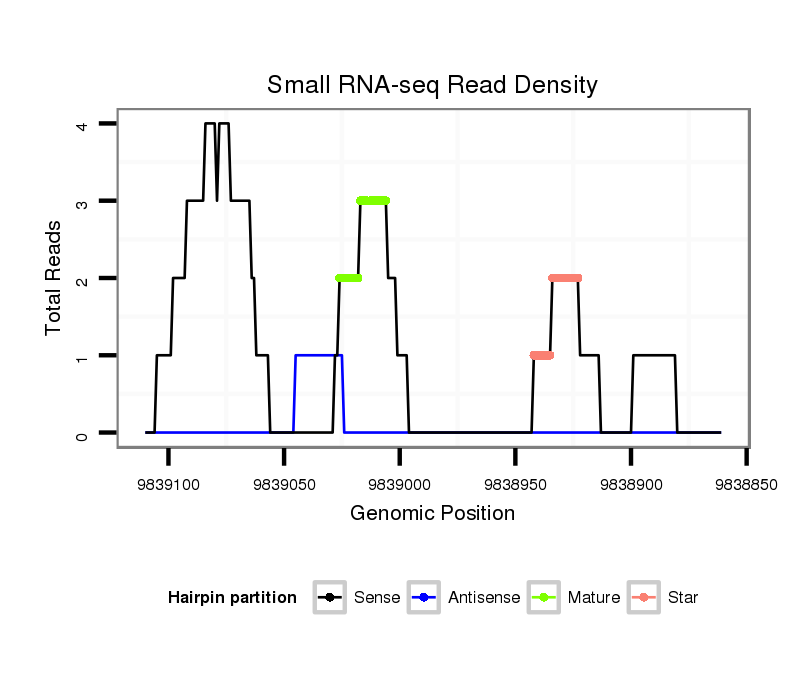 Small RNA-seq Read Density

Total Reads

4
3
2
1
0

9839100 9839050 9839000 9838950 9838900 9838850

Genomic Position

Hairpin partition Sense Antisense Mature Star